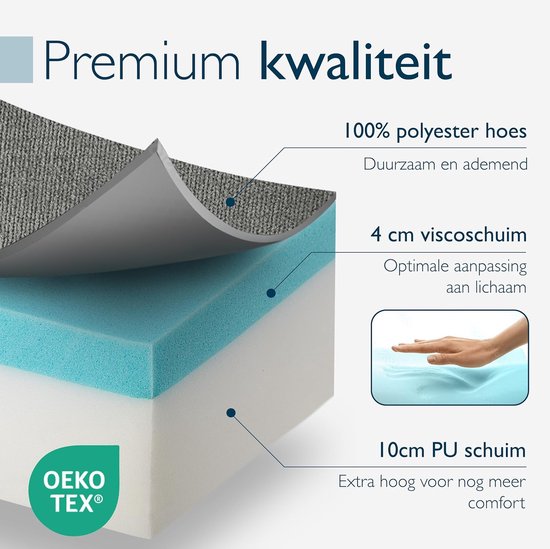 Premium kwaliteit

100% polyester hoes

Duurzaam en ademend

4 cm viscoschuim

Optimale aanpassing aan lichaam

10cm PU schuim

Extra hoog voor nog meer comfort

OEKO TEX®